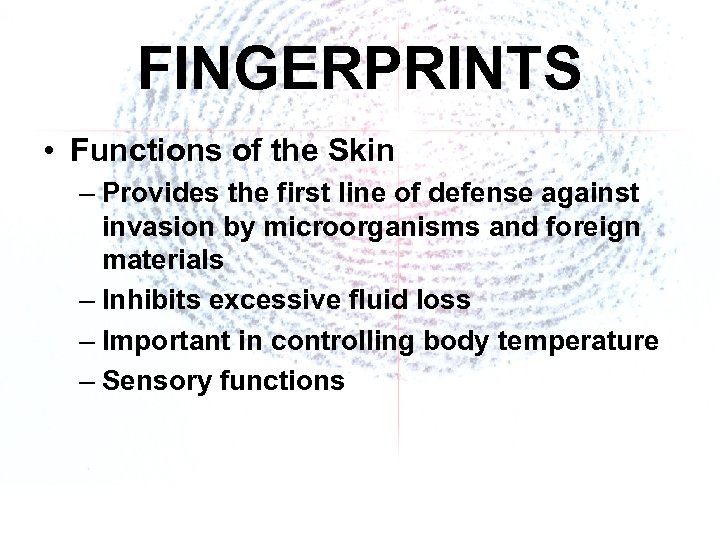 FINGERPRINTS

• Functions of the Skin
– Provides the first line of defense against invasion by microorganisms and foreign materials
– Inhibits excessive fluid loss
– Important in controlling body temperature
– Sensory functions